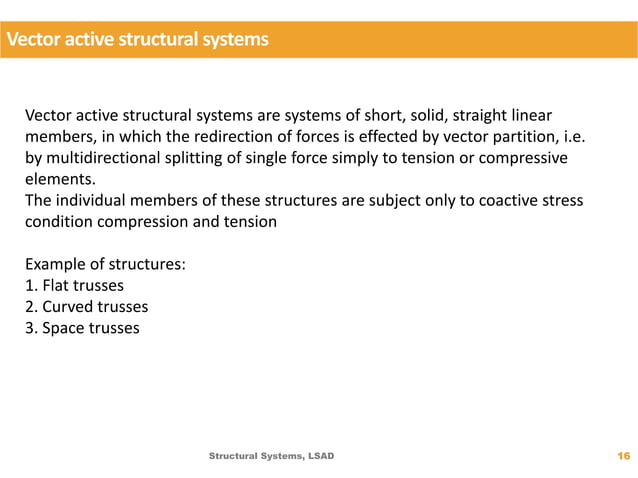 Vector active structural systems

Vector active structural systems are systems of short, solid, straight linear members, in which the redirection of forces is effected by vector partition, i.e. by multidirectional splitting of single force simply to tension or compressive elements.
The individual members of these structures are subject only to coactive stress condition compression and tension

Example of structures:
1. Flat trusses
2. Curved trusses
3. Space trusses

Structural Systems, LSAD

16